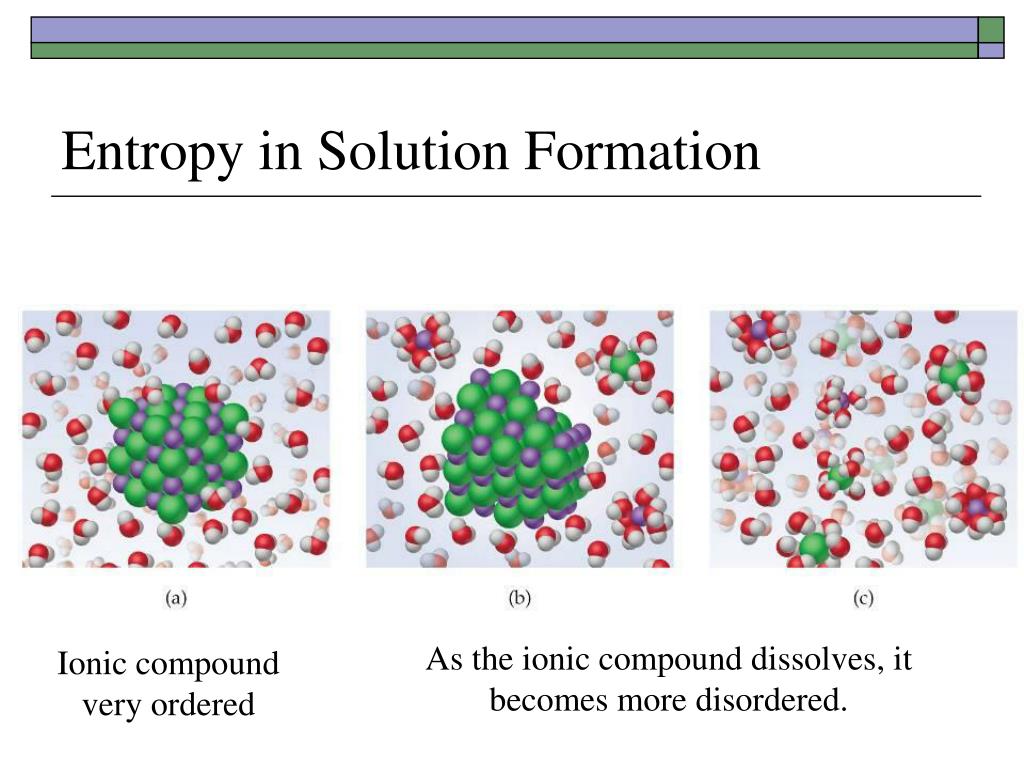 Entropy in Solution Formation

(a)

(b)

(c)

Ionic compound very ordered

As the ionic compound dissolves, it becomes more disordered.